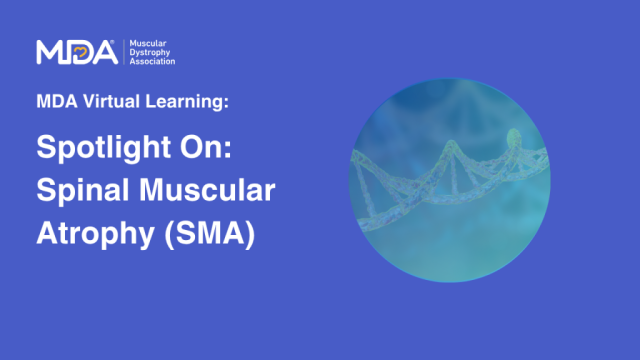 MDA® Muscular Dystrophy Association

MDA Virtual Learning:

Spotlight On: Spinal Muscular Atrophy (SMA)